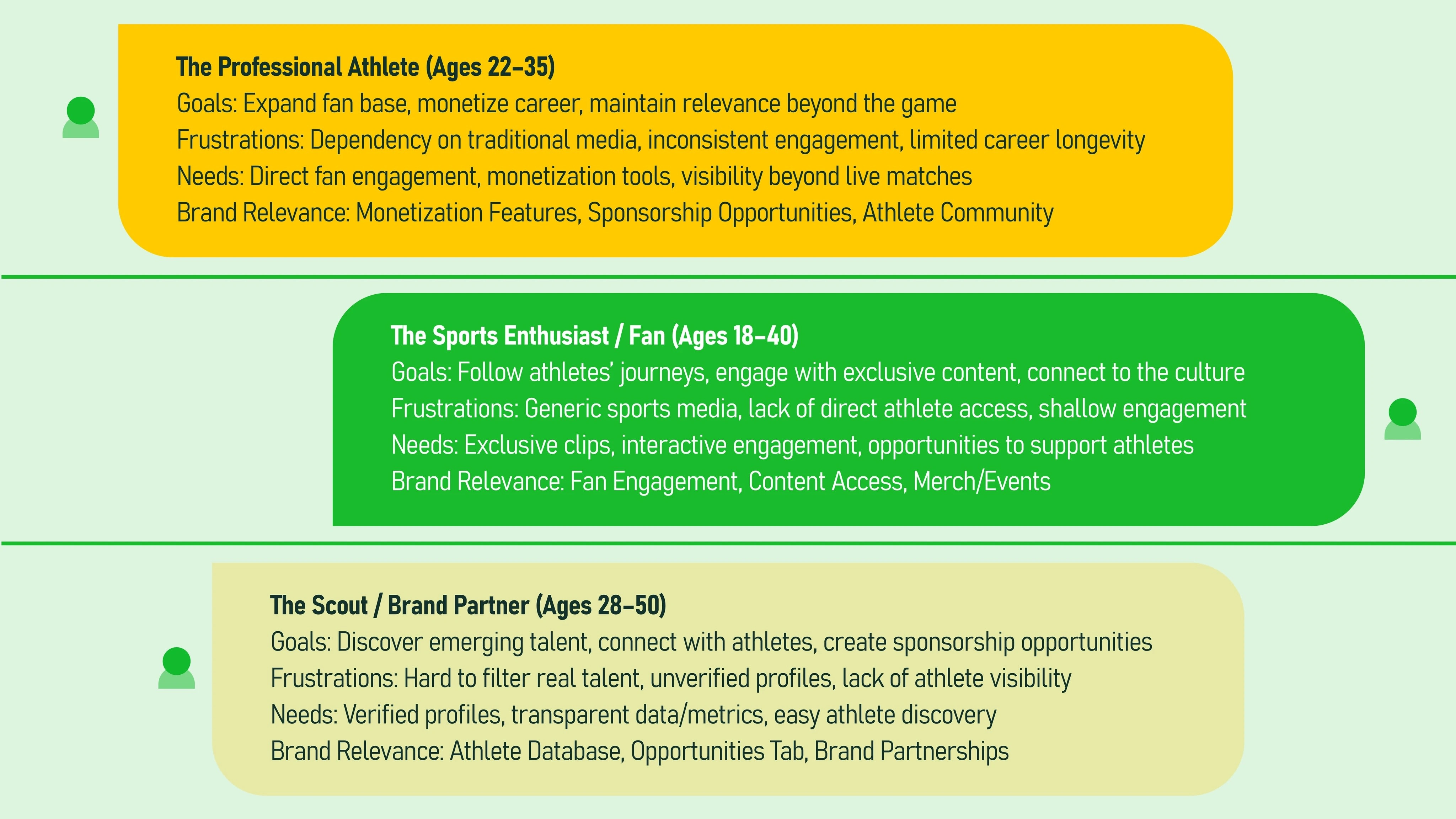 The Professional Athlete (Ages 22–35)
Goals: Expand fan base, monetize career, maintain relevance beyond the game
Frustrations: Dependency on traditional media, inconsistent engagement, limited career longevity
Needs: Direct fan engagement, monetization tools, visibility beyond live matches
Brand Relevance: Monetization Features, Sponsorship Opportunities, Athlete Community

The Sports Enthusiast / Fan (Ages 18–40)
Goals: Follow athletes' journeys, engage with exclusive content, connect to the culture
Frustrations: Generic sports media, lack of direct athlete access, shallow engagement
Needs: Exclusive clips, interactive engagement, opportunities to support athletes
Brand Relevance: Fan Engagement, Content Access, Merch/Events

The Scout / Brand Partner (Ages 28–50)
Goals: Discover emerging talent, connect with athletes, create sponsorship opportunities
Frustrations: Hard to filter real talent, unverified profiles, lack of athlete visibility
Needs: Verified profiles, transparent data/metrics, easy athlete discovery
Brand Relevance: Athlete Database, Opportunities Tab, Brand Partnerships